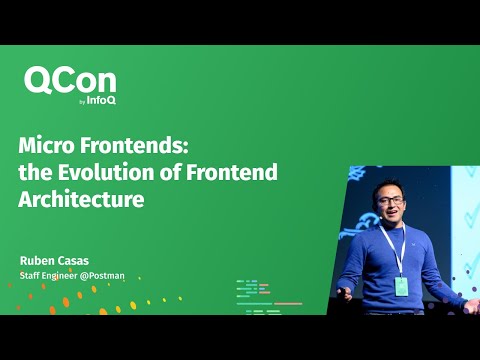 QCon
by InfoQ

Micro Frontends: the Evolution of Frontend Architecture

Ruben Casas
Staff Engineer @Postman